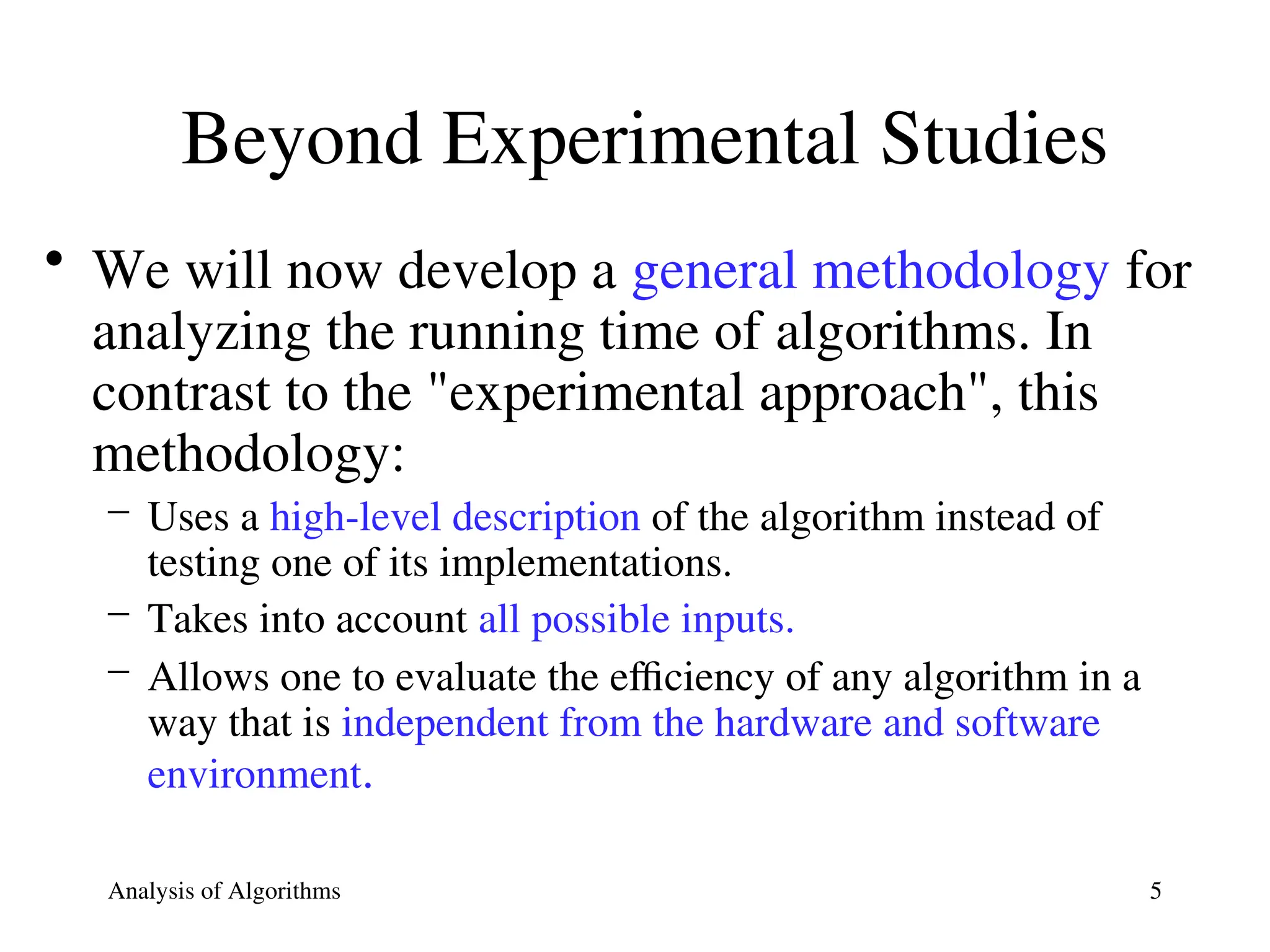 Beyond Experimental Studies

• We will now develop a general methodology for analyzing the running time of algorithms. In contrast to the "experimental approach", this methodology:

– Uses a high-level description of the algorithm instead of testing one of its implementations.

– Takes into account all possible inputs.

– Allows one to evaluate the efficiency of any algorithm in a way that is independent from the hardware and software environment.

Analysis of Algorithms

5